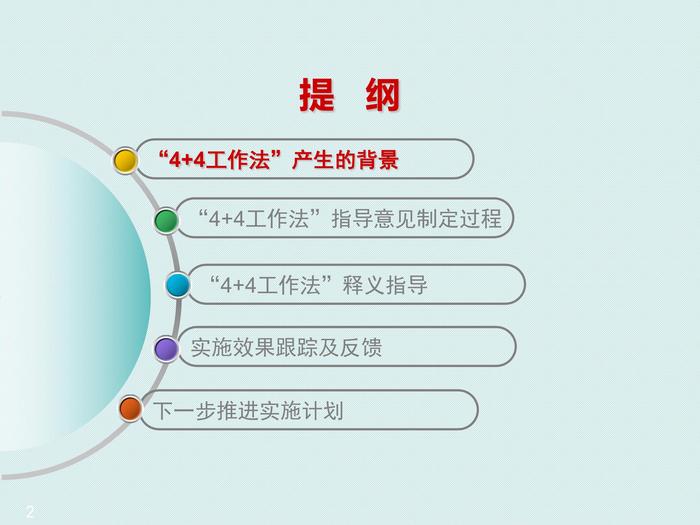 提 纲

“4+4工作法”产生的背景

“4+4工作法”指导意见制定过程

“4+4工作法”释义指导

实施效果跟踪及反馈

下一步推进实施计划

2